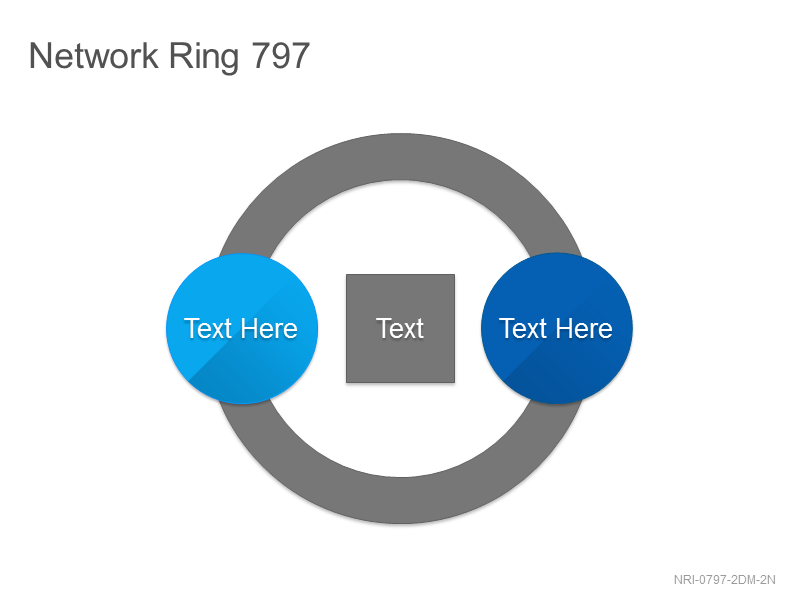 Network Ring 797

Text Here

Text

Text Here

NRI-0797-2DM-2N